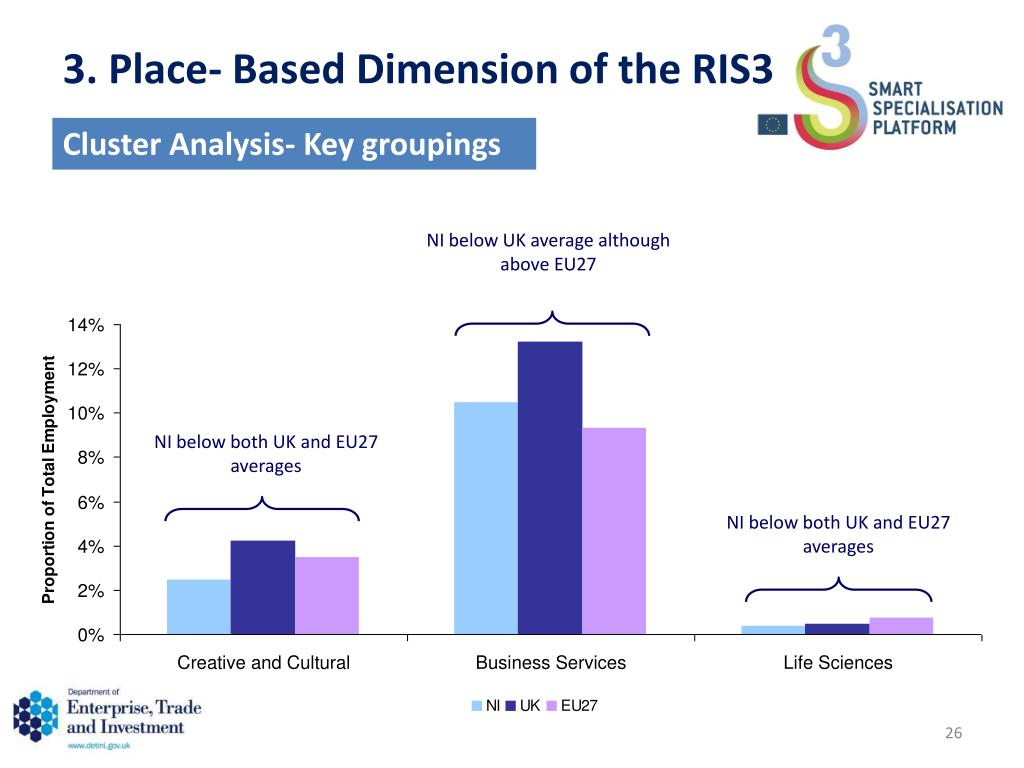 3. Place- Based Dimension of the RIS3

3 SMART SPECIALISATION PLATFORM

Cluster Analysis- Key groupings

NI below UK average although above EU27

NI below both UK and EU27 averages

NI below both UK and EU27 averages

Proportion of Total Employment

14%
12%
10%
8%
6%
4%
2%
0%

Creative and Cultural
Business Services
Life Sciences

NI UK EU27

Department of Enterprise, Trade and Investment
www.detini.gov.uk

26